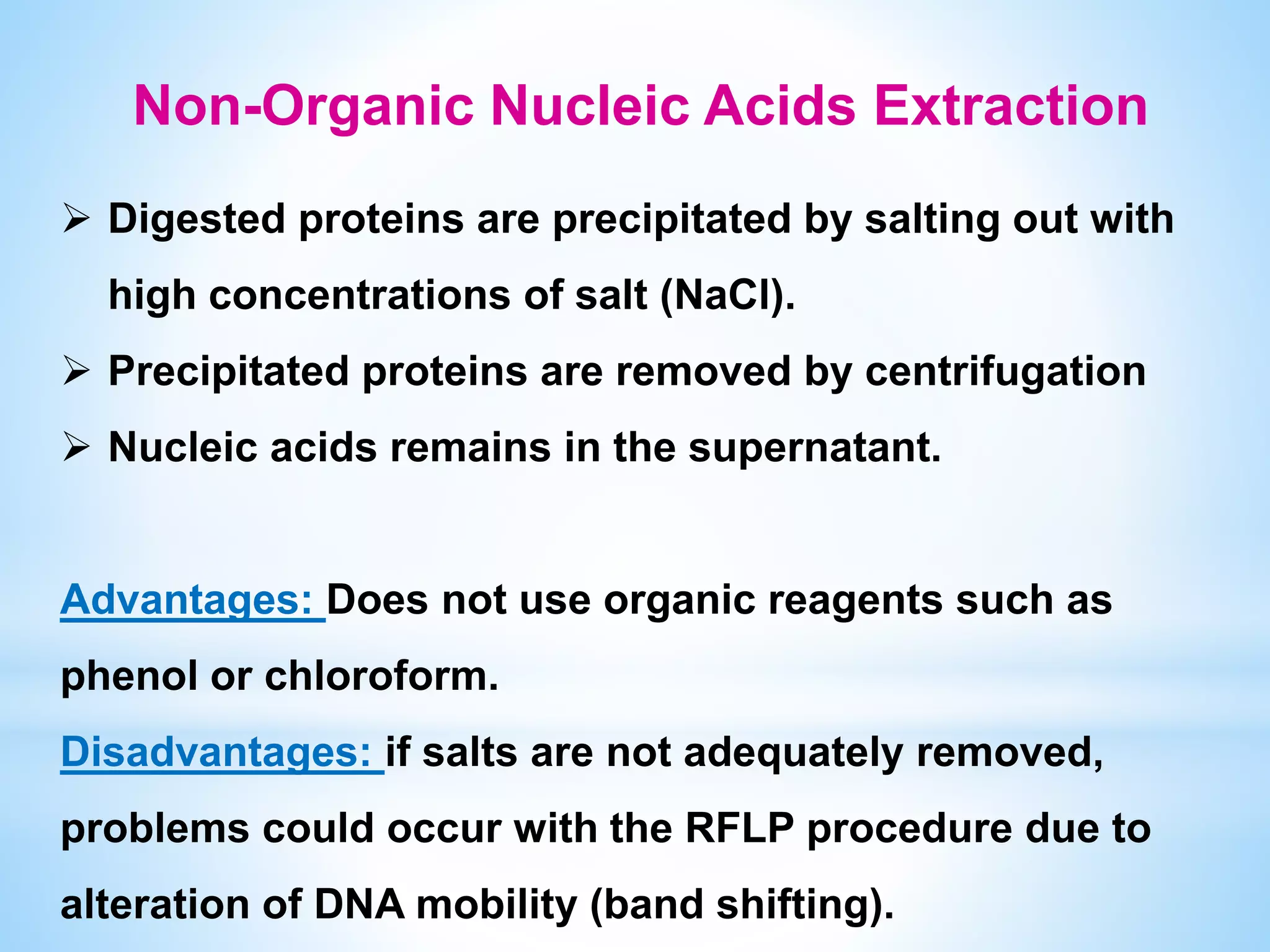 Non-Organic Nucleic Acids Extraction

➢ Digested proteins are precipitated by salting out with high concentrations of salt (NaCl).

➢ Precipitated proteins are removed by centrifugation

➢ Nucleic acids remains in the supernatant.

Advantages: Does not use organic reagents such as phenol or chloroform.

Disadvantages: if salts are not adequately removed, problems could occur with the RFLP procedure due to alteration of DNA mobility (band shifting).